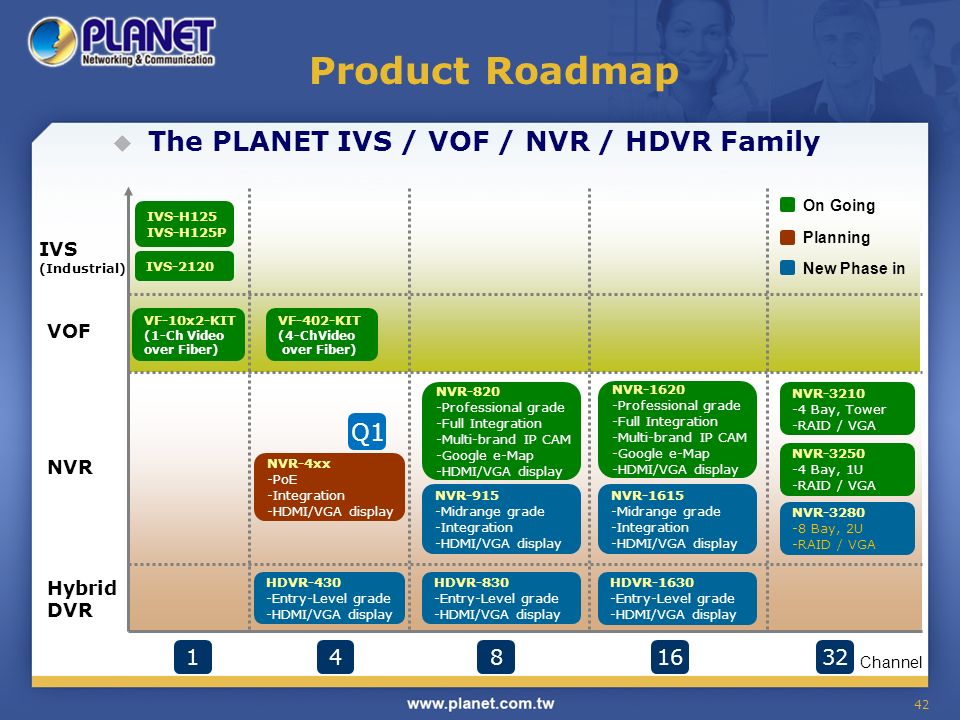 PLANET
Networking & Communication

Product Roadmap

The PLANET IVS / VOF / NVR / HDVR Family

On Going
Planning
New Phase in

IVS
(Industrial)

IVS-H125
IVS-H125P

IVS-2120

VOF

VF-10x2-KIT
(1-Ch Video over Fiber)

VF-402-KIT
(4-ChVideo over Fiber)

NVR

Q1

NVR-4xx
-PoE
-Integration
-HDMI/VGA display

NVR-820
-Professional grade
-Full Integration
-Multi-brand IP CAM
-Google e-Map
-HDMI/VGA display

NVR-915
-Midrange grade
-Integration
-HDMI/VGA display

NVR-1620
-Professional grade
-Full Integration
-Multi-brand IP CAM
-Google e-Map
-HDMI/VGA display

NVR-1615
-Midrange grade
-Integration
-HDMI/VGA display

NVR-3210
-4 Bay, Tower
-RAID / VGA

NVR-3250
-4 Bay, 1U
-RAID / VGA

NVR-3280
-8 Bay, 2U
-RAID / VGA

Hybrid DVR

HDVR-430
-Entry-Level grade
-HDMI/VGA display

HDVR-830
-Entry-Level grade
-HDMI/VGA display

HDVR-1630
-Entry-Level grade
-HDMI/VGA display

1
4
8
16
32
Channel

www.planet.com.tw
42